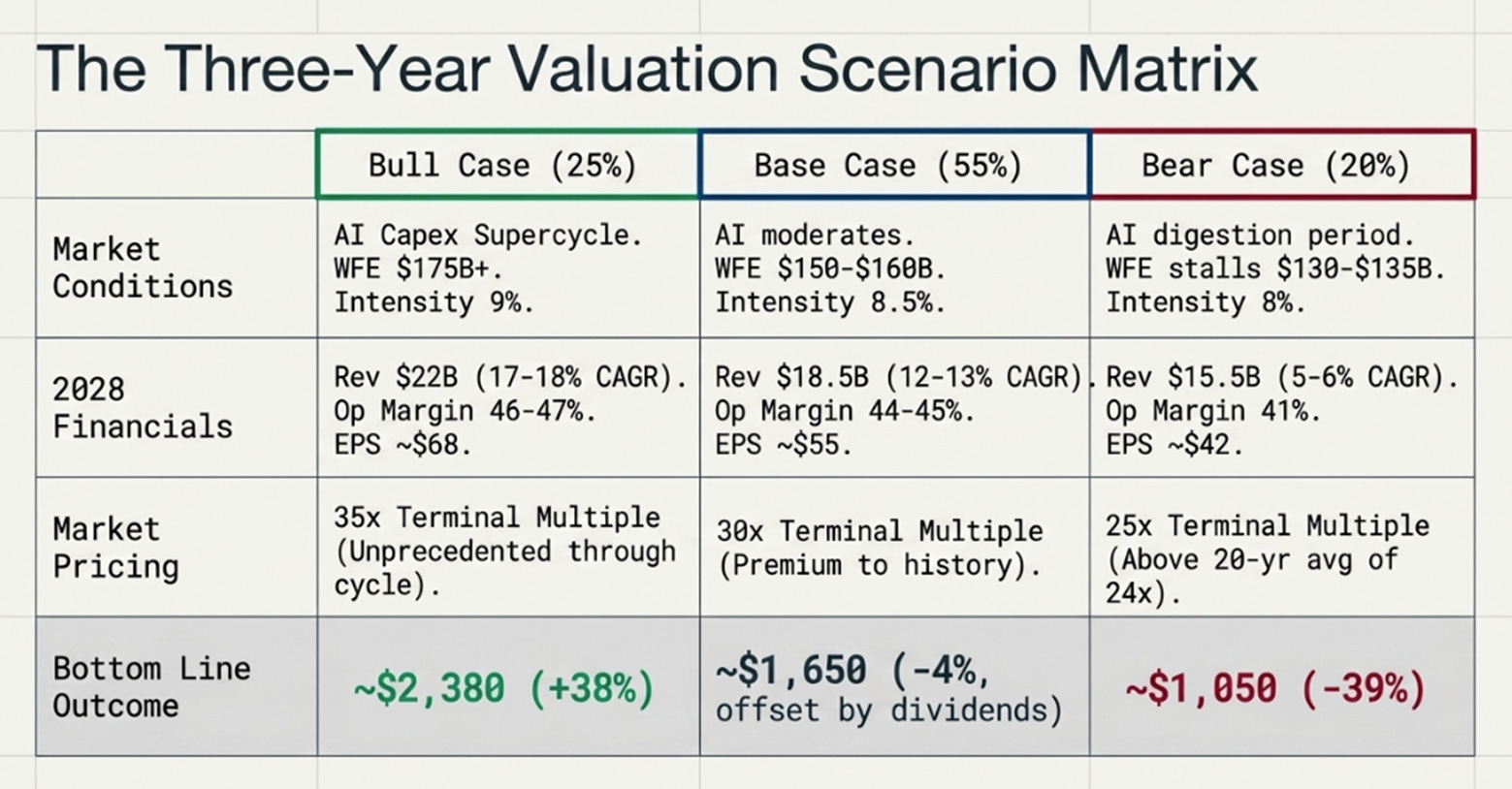 The Three-Year Valuation Scenario Matrix

| | Bull Case (25%) | Base Case (55%) | Bear Case (20%) |
|---|---|---|---|
| Market Conditions | AI Capex Supercycle. WFE \$175B+. Intensity 9%. | AI moderates. WFE \$150-\$160B. Intensity 8.5%. | AI digestion period. WFE stalls \$130-\$135B. Intensity 8%. |
| 2028 Financials | Rev \$22B (17-18% CAGR). Op Margin 46-47%. EPS ~\$68. | Rev \$18.5B (12-13% CAGR). Op Margin 44-45%. EPS ~\$55. | Rev \$15.5B (5-6% CAGR). Op Margin 41%. EPS ~\$42. |
| Market Pricing | 35x Terminal Multiple (Unprecedented through cycle). | 30x Terminal Multiple (Premium to history). | 25x Terminal Multiple (Above 20-yr avg of 24x). |
| Bottom Line Outcome | ~\$2,380 (+38%) | ~\$1,650 (-4%, offset by dividends) | ~\$1,050 (-39%) |